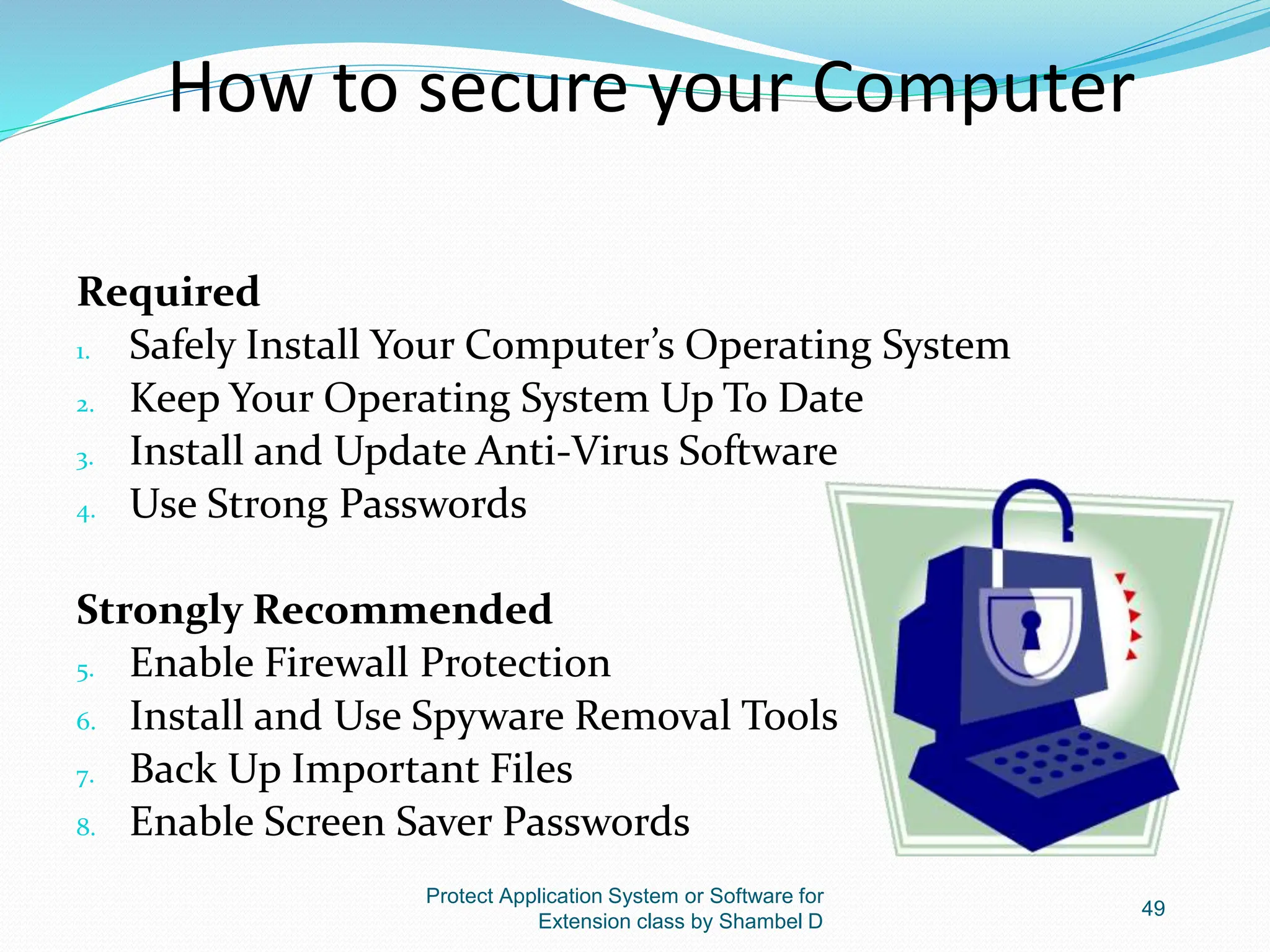 How to secure your Computer

Required
1. Safely Install Your Computer's Operating System
2. Keep Your Operating System Up To Date
3. Install and Update Anti-Virus Software
4. Use Strong Passwords

Strongly Recommended
5. Enable Firewall Protection
6. Install and Use Spyware Removal Tools
7. Back Up Important Files
8. Enable Screen Saver Passwords

Protect Application System or Software for Extension class by Shambel D

49